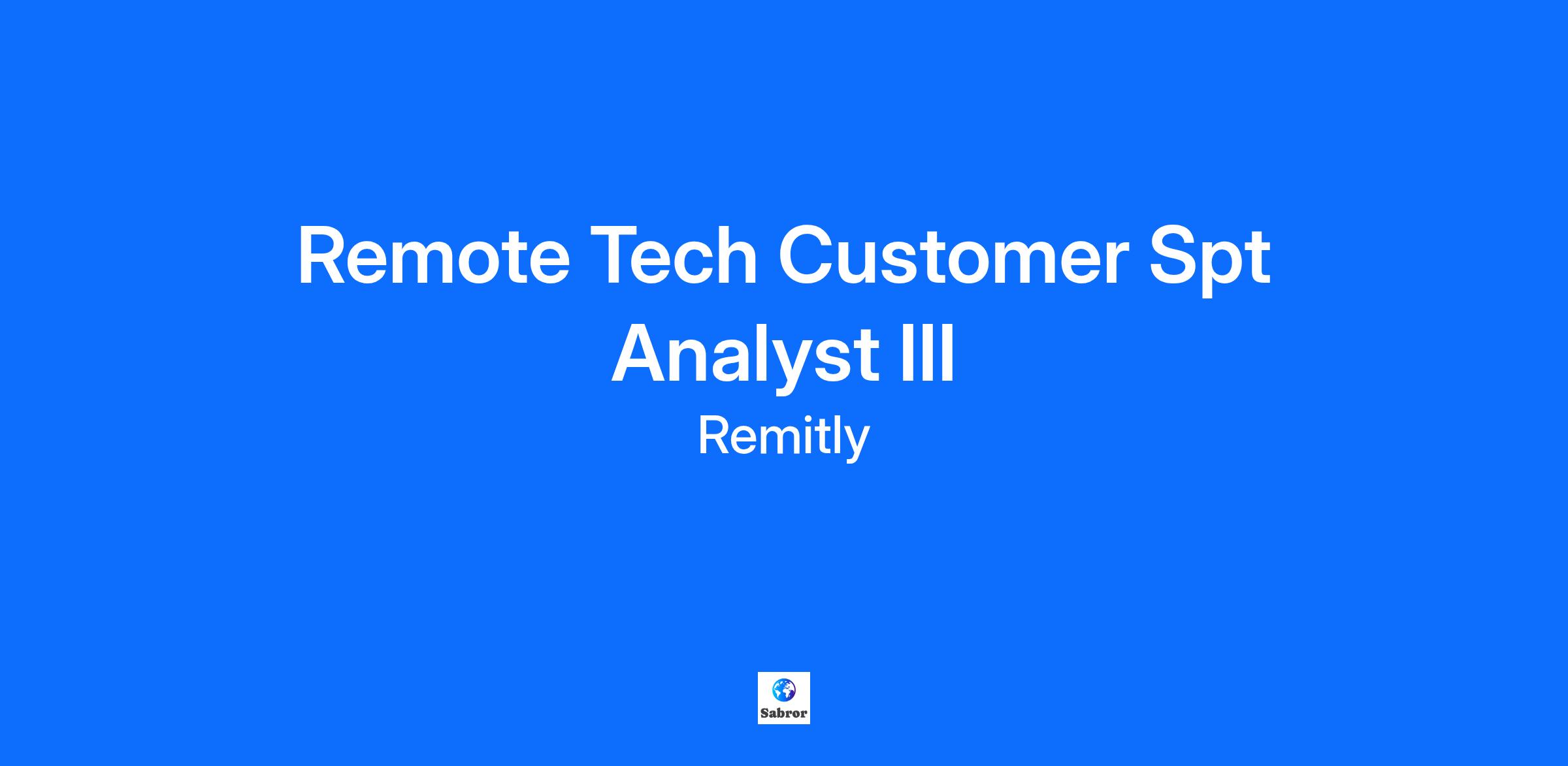 Remote Tech Customer Spt Analyst III

Remitly

Sabror